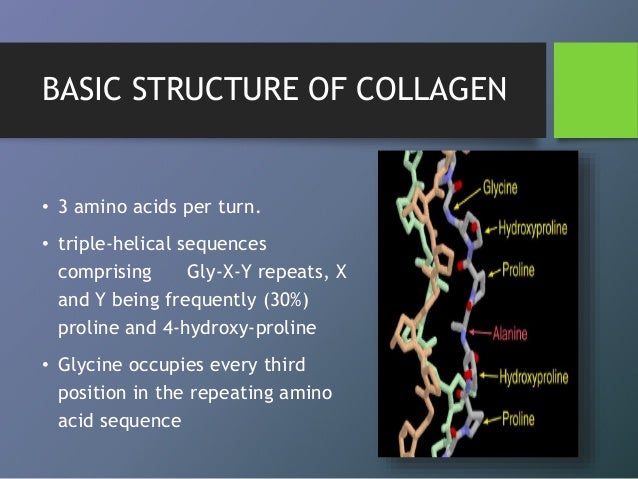 BASIC STRUCTURE OF COLLAGEN

• 3 amino acids per turn.

• triple-helical sequences comprising Gly-X-Y repeats, X and Y being frequently (30%) proline and 4-hydroxy-proline

• Glycine occupies every third position in the repeating amino acid sequence

Glycine
Hydroxyproline
Proline
Alanine
Hydroxyproline
Proline